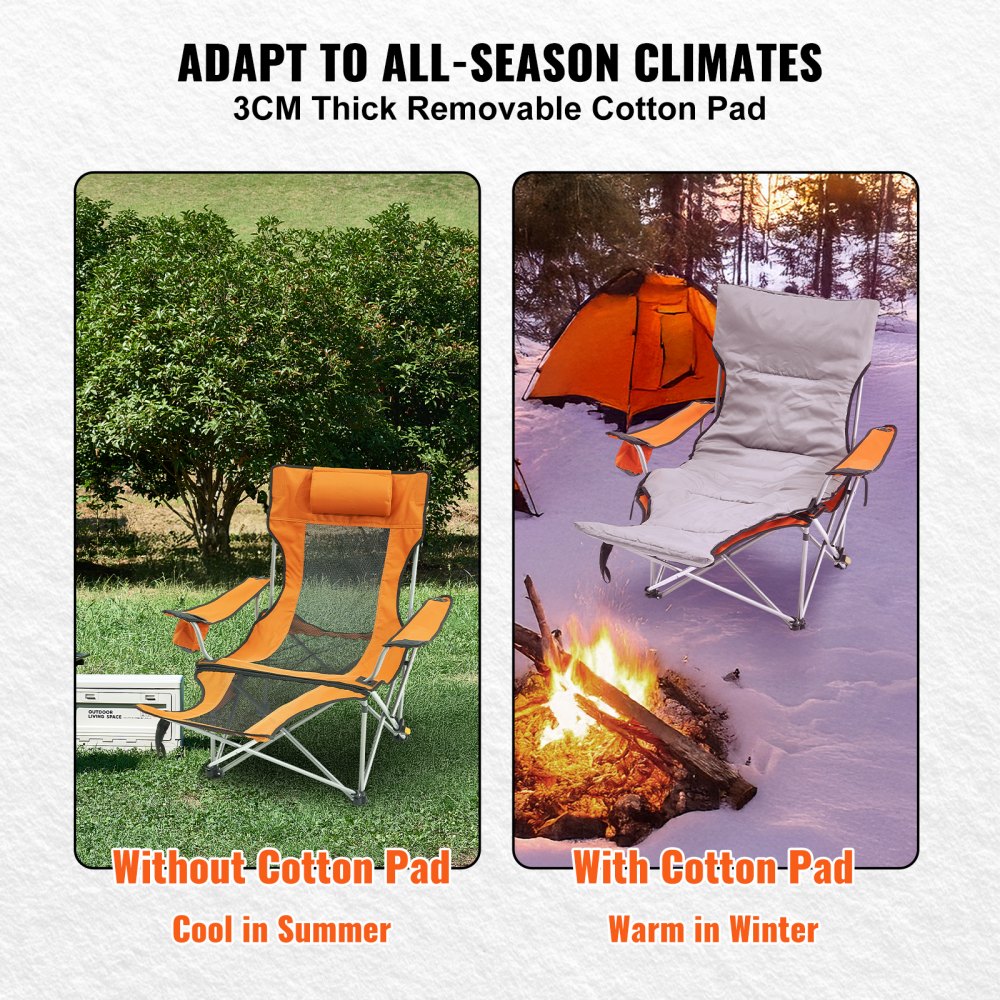 ADAPT TO ALL-SEASON CLIMATES
3CM Thick Removable Cotton Pad

OUTDOOR LIVING SPACE

Without Cotton Pad
Cool in Summer

With Cotton Pad
Warm in Winter